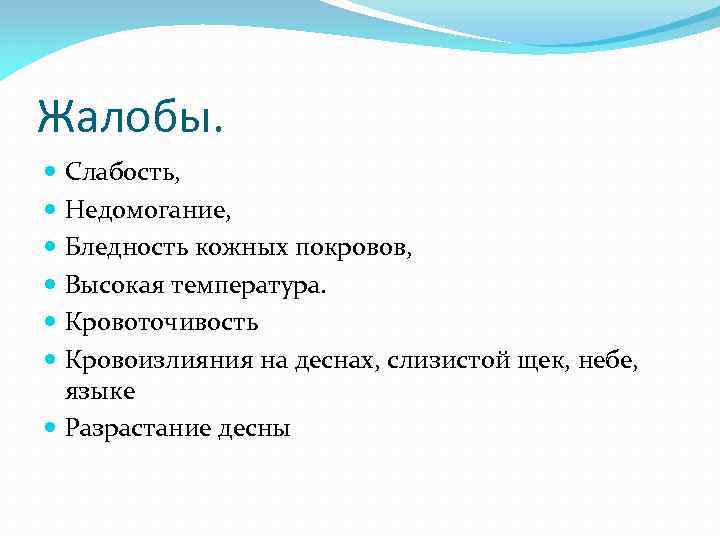 Жалобы.

- Слабость,
- Недомогание,
- Бледность кожных покровов,
- Высокая температура.
- Кровоточивость
- Кровоизлияния на деснах, слизистой щек, небе, языке
- Разрастание десны